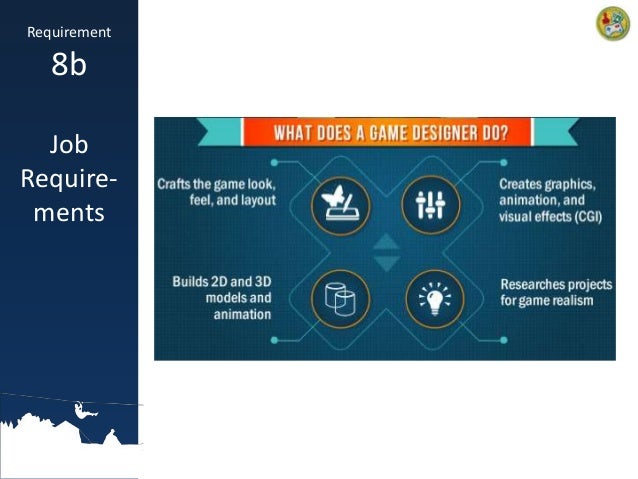 Requirement

8b

Job Requirements

WHAT DOES A GAME DESIGNER DO?

Crafts the game look, feel, and layout

Creates graphics, animation, and visual effects (CGI)

Builds 2D and 3D models and animation

Researches projects for game realism